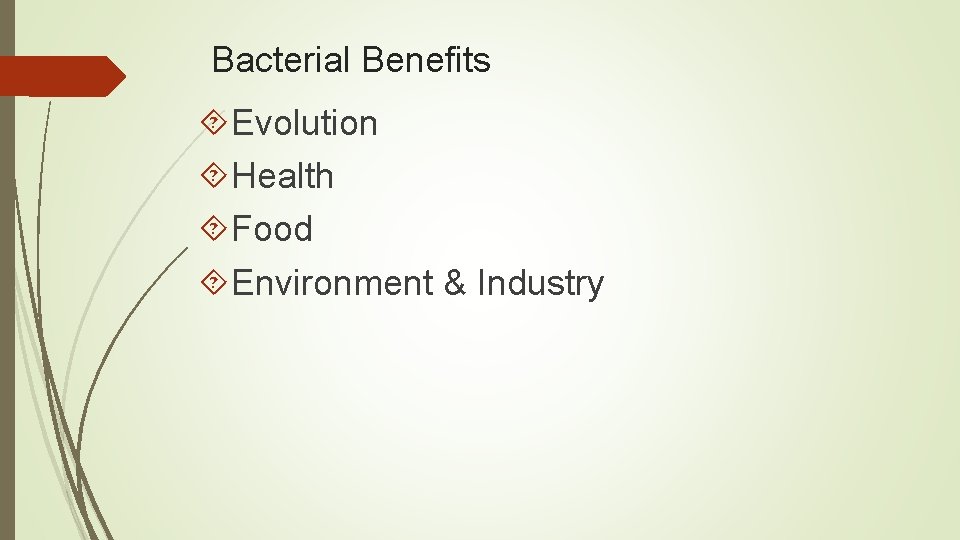 Bacterial Benefits

Evolution
Health
Food
Environment & Industry